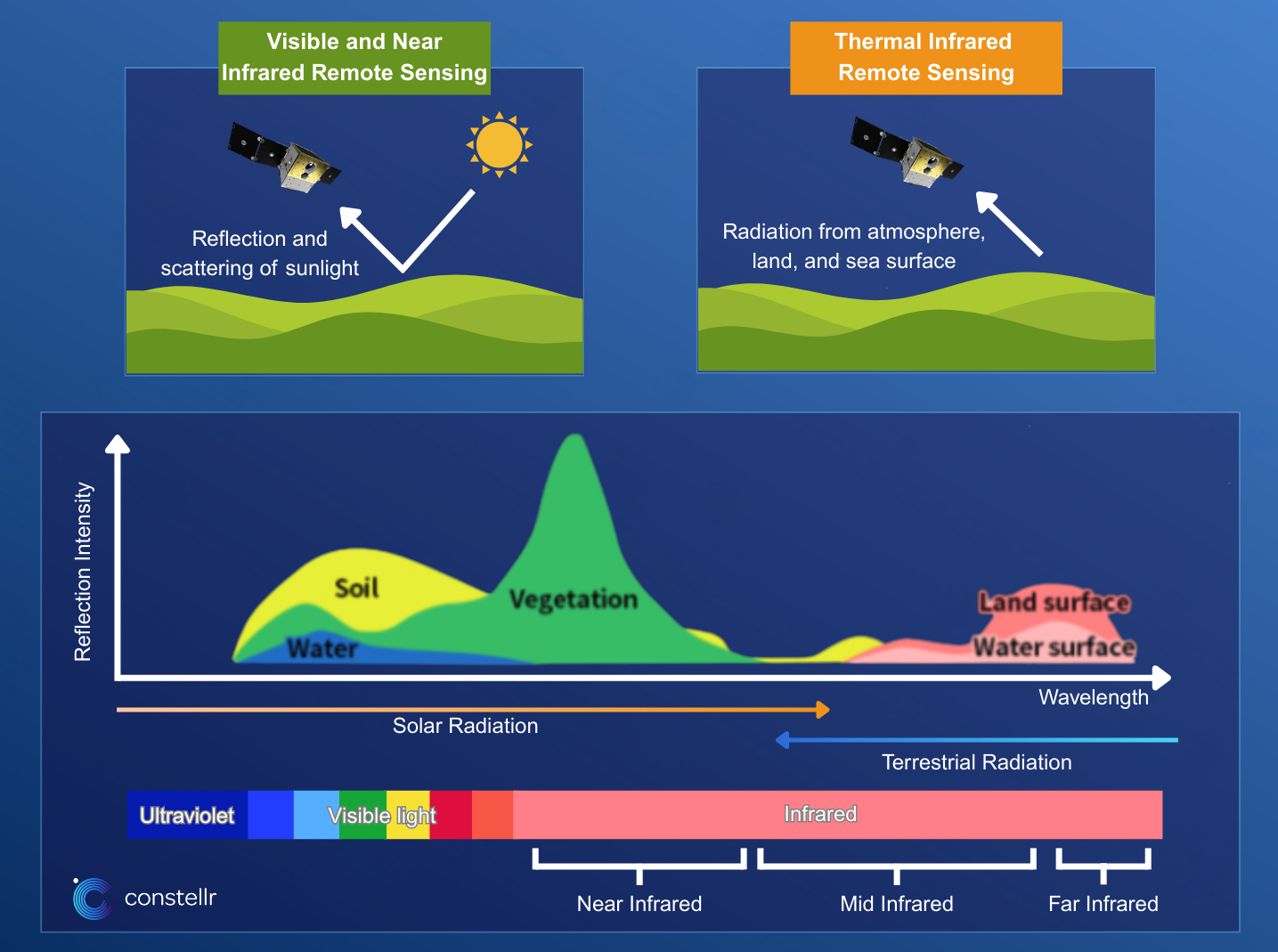 Visible and Near Infrared Remote Sensing

Reflection and scattering of sunlight

Thermal Infrared Remote Sensing

Radiation from atmosphere, land, and sea surface

Reflection Intensity

Soil

Vegetation

Water

Land surface

Water surface

Wavelength

Solar Radiation

Terrestrial Radiation

Ultraviolet

Visible light

Infrared

Near Infrared

Mid Infrared

Far Infrared

constellr